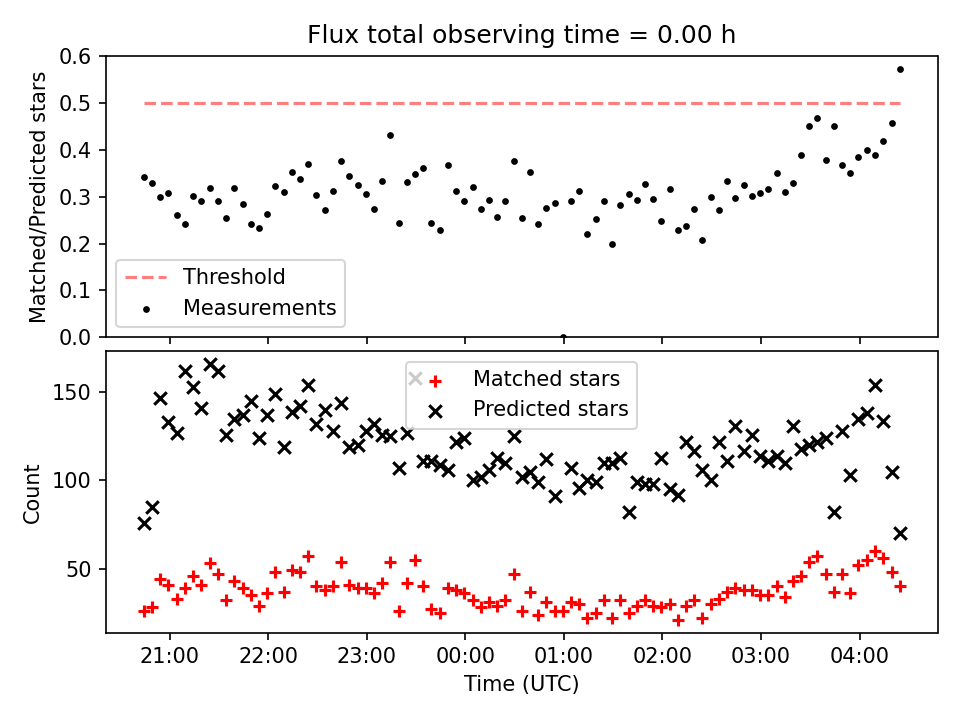 Flux total observing time = 0.00 h

Matched/Predicted stars

0.6
0.5
0.4
0.3
0.2
0.1
0.0

Threshold
Measurements

Count

150
100
50

Matched stars
Predicted stars

21:00
22:00
23:00
00:00
01:00
02:00
03:00
04:00

Time (UTC)